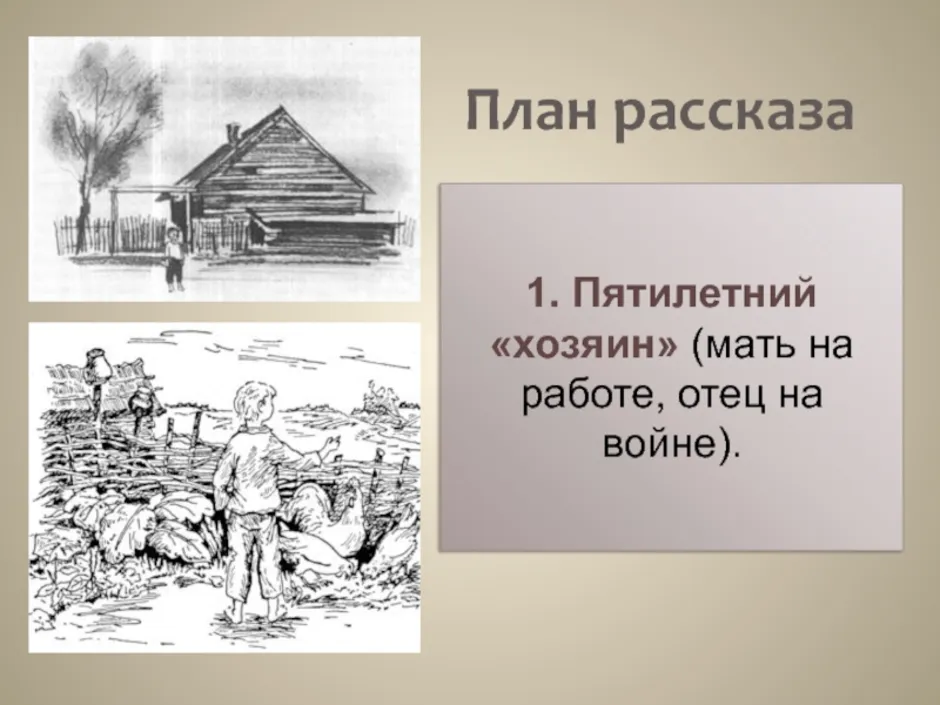 План рассказа

1. Пятилетний «хозяин» (мать на работе, отец на войне).